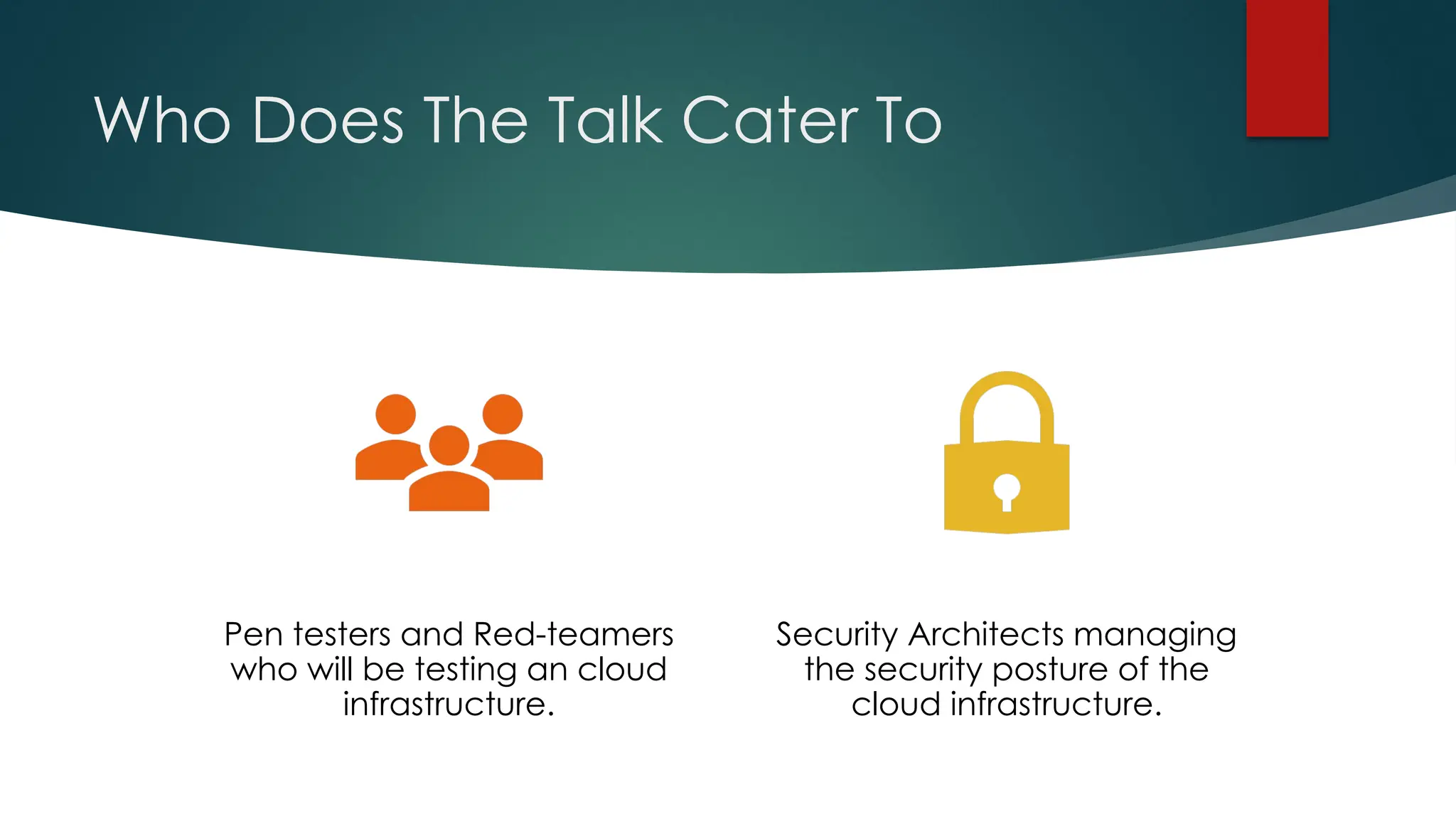 Who Does The Talk Cater To

Pen testers and Red-teamers who will be testing an cloud infrastructure.

Security Architects managing the security posture of the cloud infrastructure.